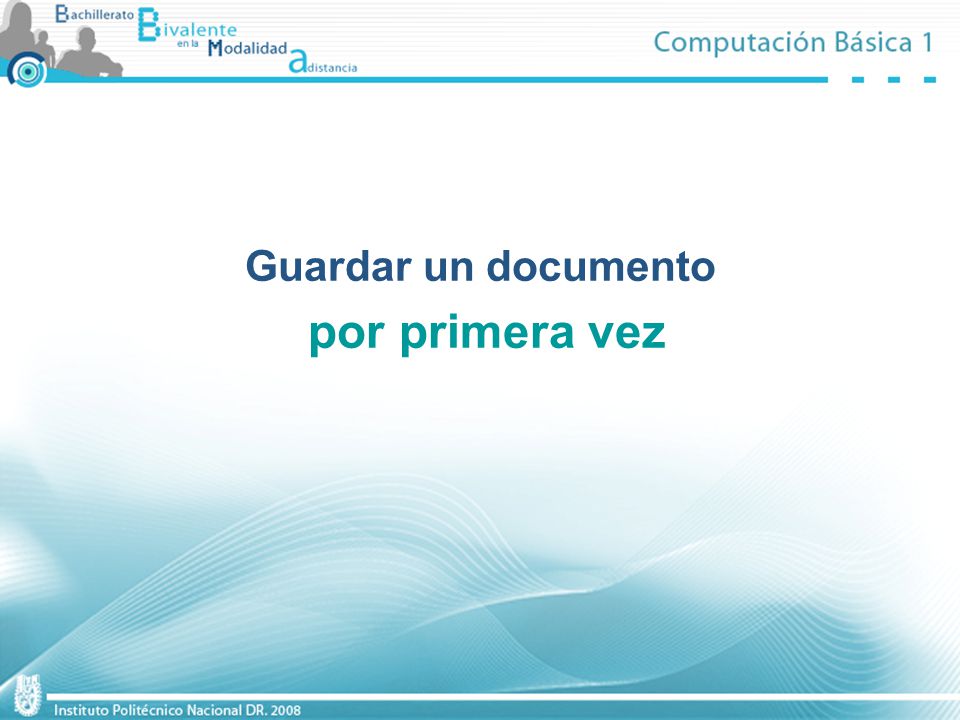 Bachillerato Bivalente en la Modalidad a distancia

Computación Básica 1

Guardar un documento
por primera vez

Instituto Politécnico Nacional DR. 2008